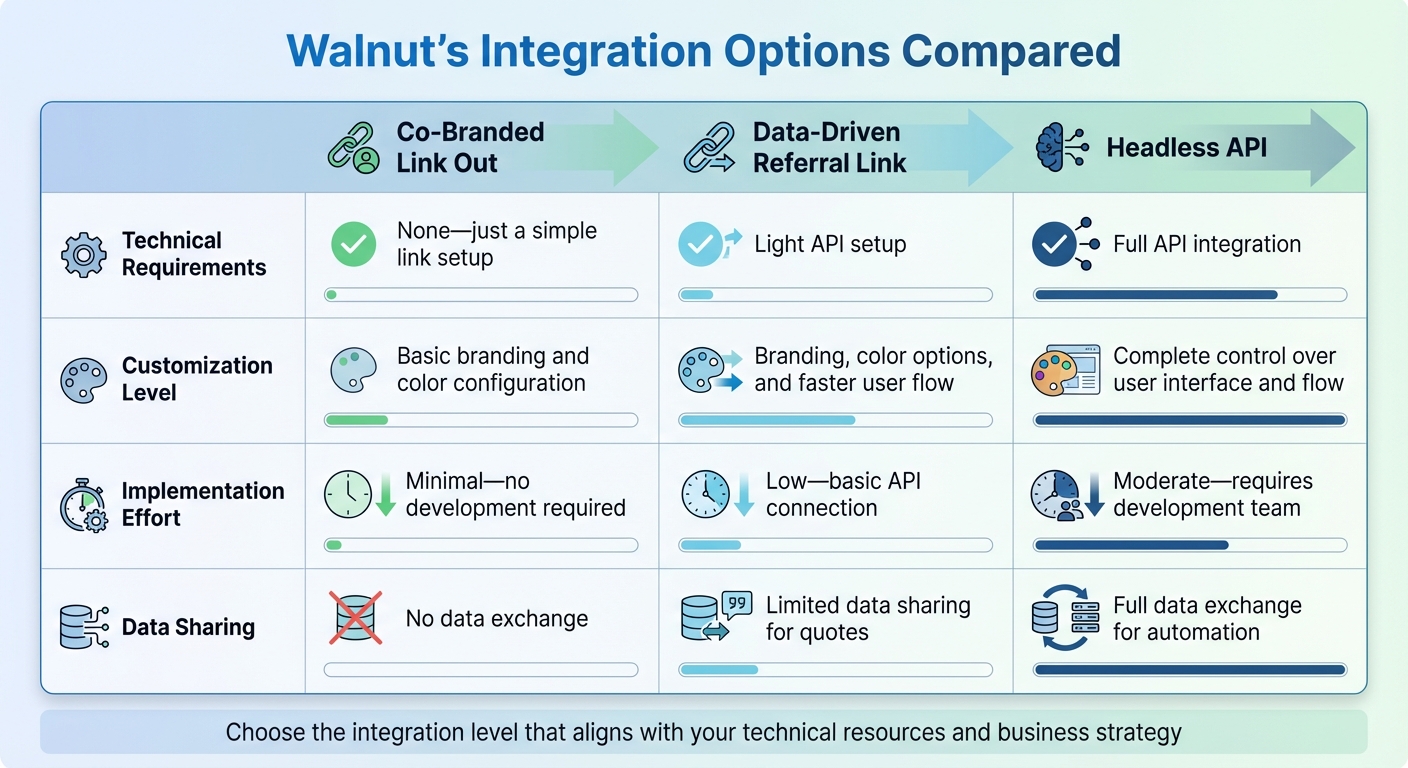 Walnut's Integration Options Compared

| | Co-Branded Link Out | Data-Driven Referral Link | Headless API |
|---|---|---|---|
| Technical Requirements | None—just a simple link setup | Light API setup | Full API integration |
| Customization Level | Basic branding and color configuration | Branding, color options, and faster user flow | Complete control over user interface and flow |
| Implementation Effort | Minimal—no development required | Low—basic API connection | Moderate—requires development team |
| Data Sharing | No data exchange | Limited data sharing for quotes | Full data exchange for automation |

Choose the integration level that aligns with your technical resources and business strategy